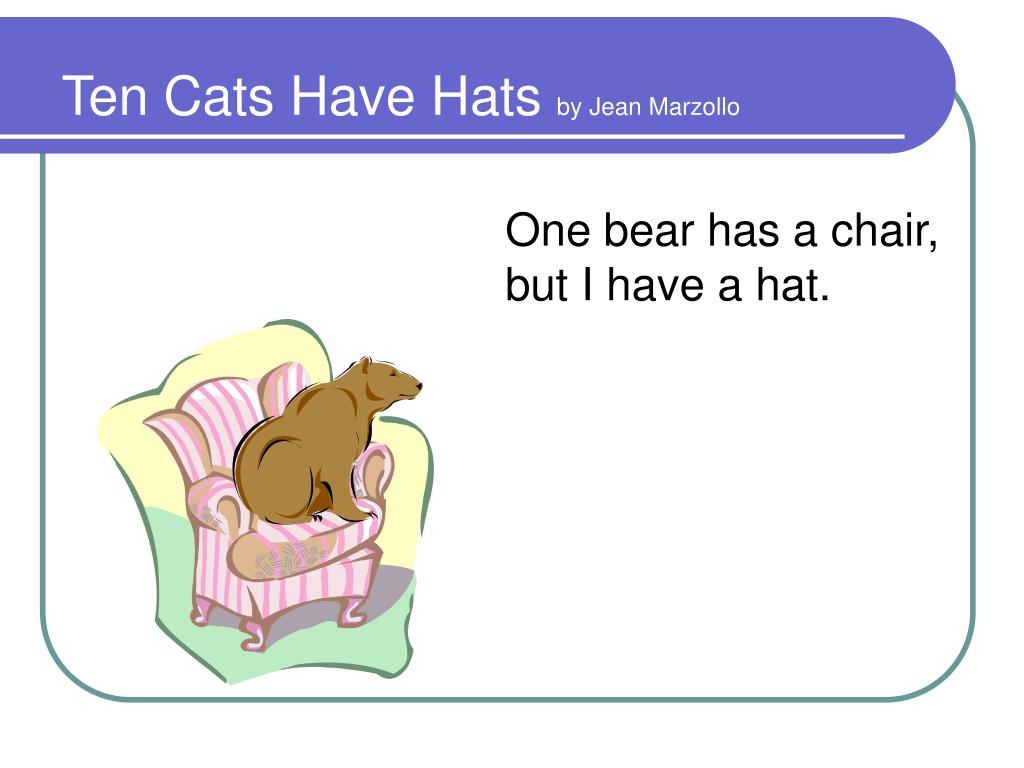 Ten Cats Have Hats by Jean Marzollo

One bear has a chair, but I have a hat.